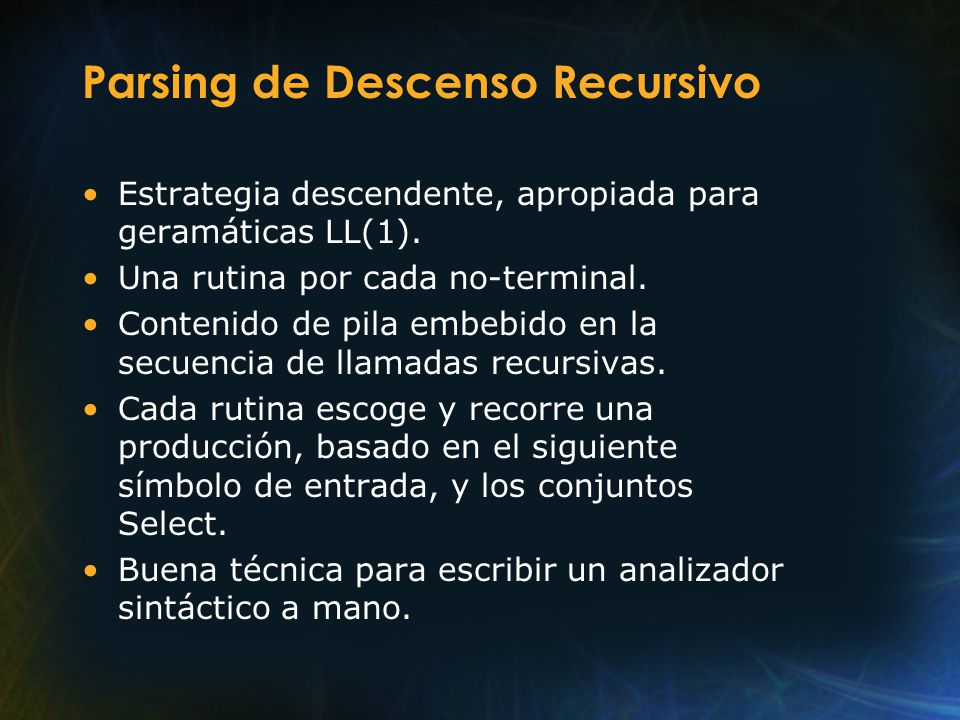 Parsing de Descenso Recursivo

• Estrategia descendente, apropiada para geramáticas LL(1).
• Una rutina por cada no-terminal.
• Contenido de pila embebido en la secuencia de llamadas recursivas.
• Cada rutina escoge y recorre una producción, basado en el siguiente símbolo de entrada, y los conjuntos Select.
• Buena técnica para escribir un analizador sintáctico a mano.